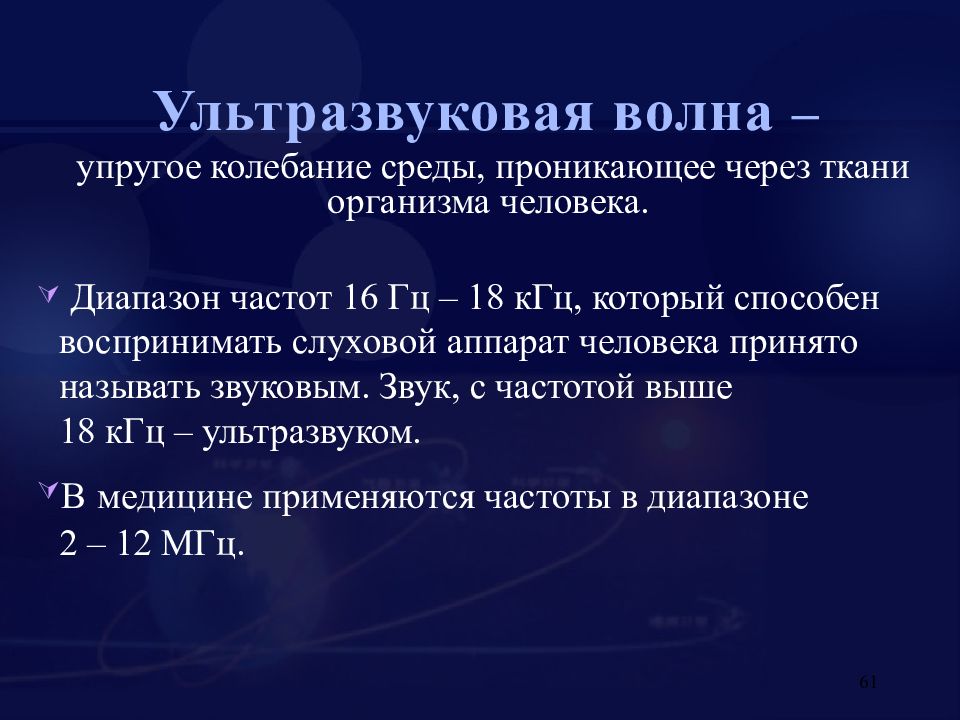 Ультразвуковая волна –
упругое колебание среды, проникающее через ткани организма человека.

Диапазон частот 16 Гц – 18 кГц, который способен воспринимать слуховой аппарат человека принято называть звуковым. Звук, с частотой выше 18 кГц – ультразвуком.

В медицине применяются частоты в диапазоне 2 – 12 МГц.

61